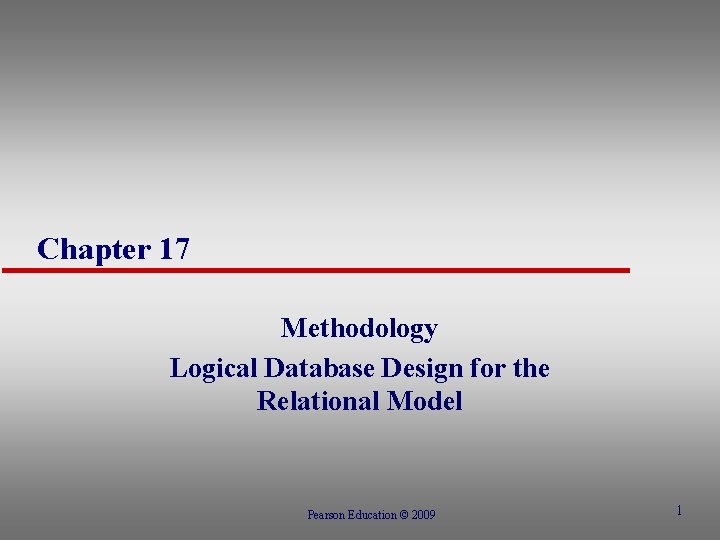 Chapter 17

Methodology
Logical Database Design for the Relational Model

Pearson Education © 2009

1